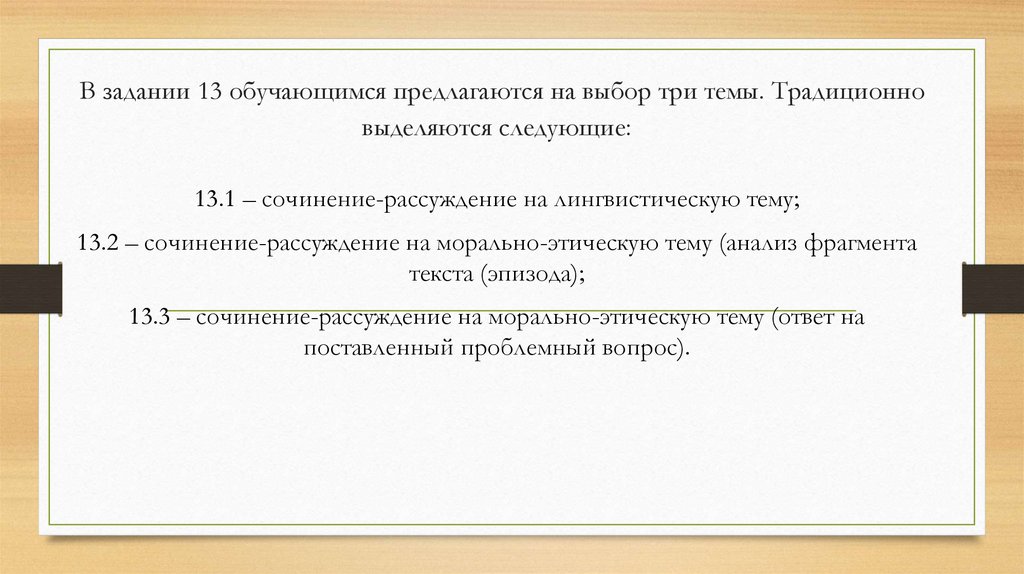 В задании 13 обучающимся предлагаются на выбор три темы. Традиционно выделяются следующие:

13.1 – сочинение-рассуждение на лингвистическую тему;

13.2 – сочинение-рассуждение на морально-этическую тему (анализ фрагмента текста (эпизода);

13.3 – сочинение-рассуждение на морально-этическую тему (ответ на поставленный проблемный вопрос).